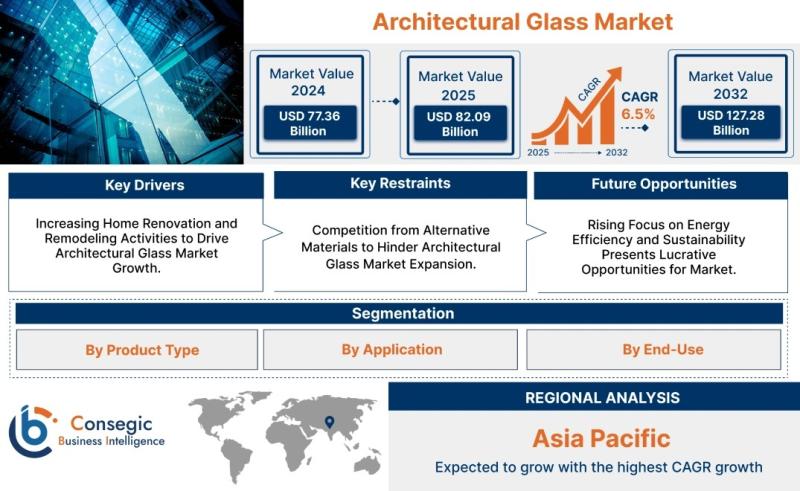 Architectural Glass Market

Market Value 2024
USD 77.36 Billion

Market Value 2025
USD 82.09 Billion

CAGR
2025 2032
CAGR 6.5%

Market Value 2032
USD 127.28 Billion

Key Drivers
Increasing Home Renovation and Remodeling Activities to Drive Architectural Glass Market Growth.

Key Restraints
Competition from Alternative Materials to Hinder Architectural Glass Market Expansion.

Future Opportunities
Rising Focus on Energy Efficiency and Sustainability Presents Lucrative Opportunities for Market.

Segmentation
By Product Type
By Application
By End-Use

Consegic
Business Intelligence

REGIONAL ANALYSIS
Asia Pacific
Expected to grow with the highest CAGR growth